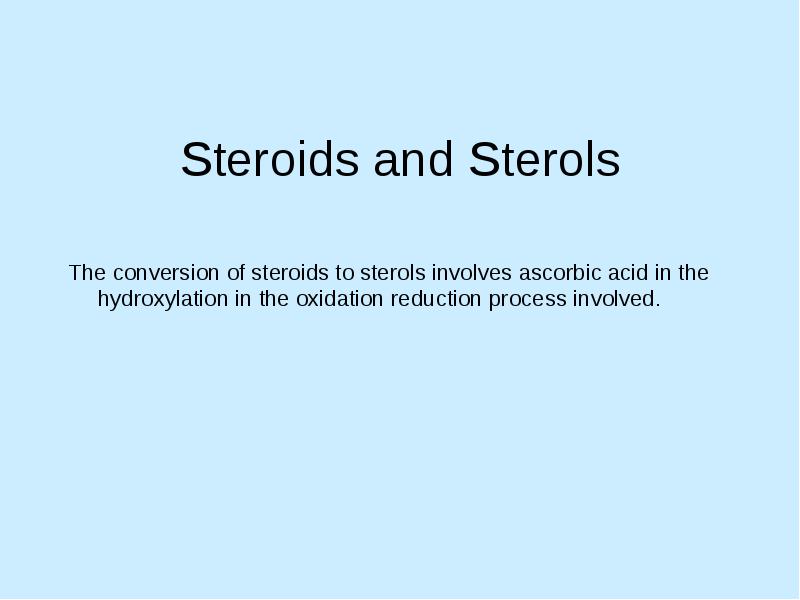 Steroids and Sterols

The conversion of steroids to sterols involves ascorbic acid in the hydroxylation in the oxidation reduction process involved.